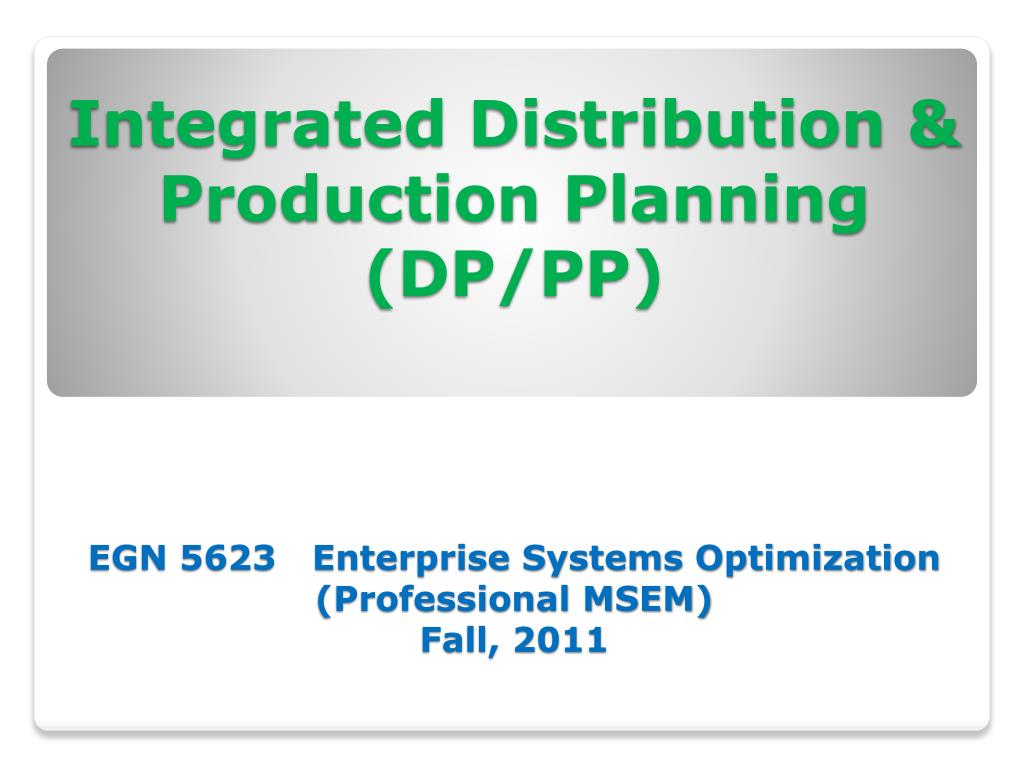 Integrated Distribution & Production Planning (DP/PP)

EGN 5623 Enterprise Systems Optimization (Professional MSEM)
Fall, 2011